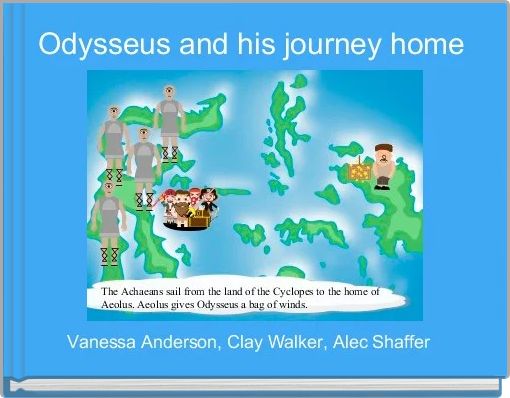 Odysseus and his journey home

The Achaeans sail from the land of the Cyclopes to the home of Aeolus. Aeolus gives Odysseus a bag of winds.

Vanessa Anderson, Clay Walker, Alec Shaffer